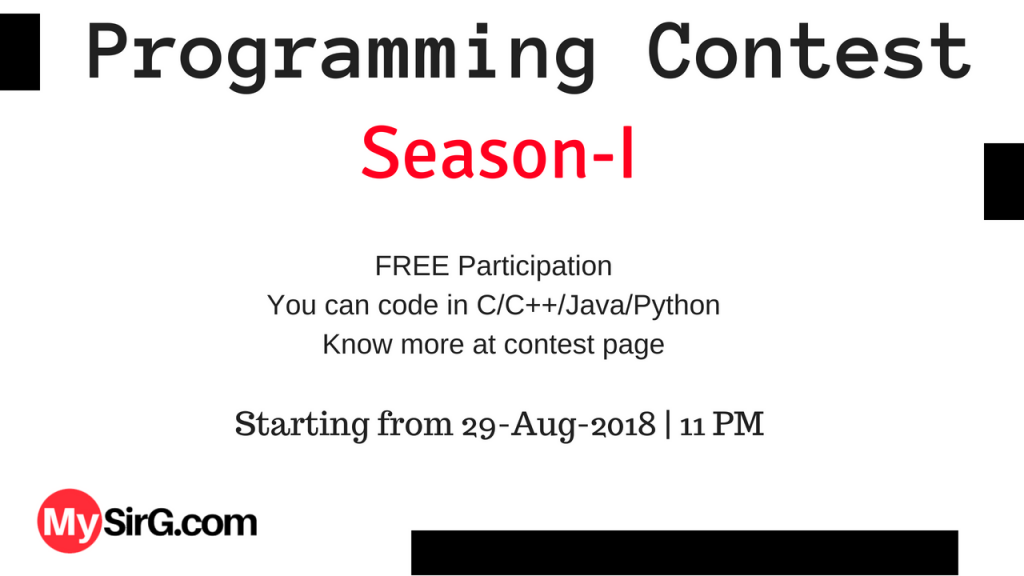 Programming Contest

Season-I

FREE Participation
You can code in C/C++/Java/Python
Know more at contest page

Starting from 29-Aug-2018 | 11 PM

MySirG.com